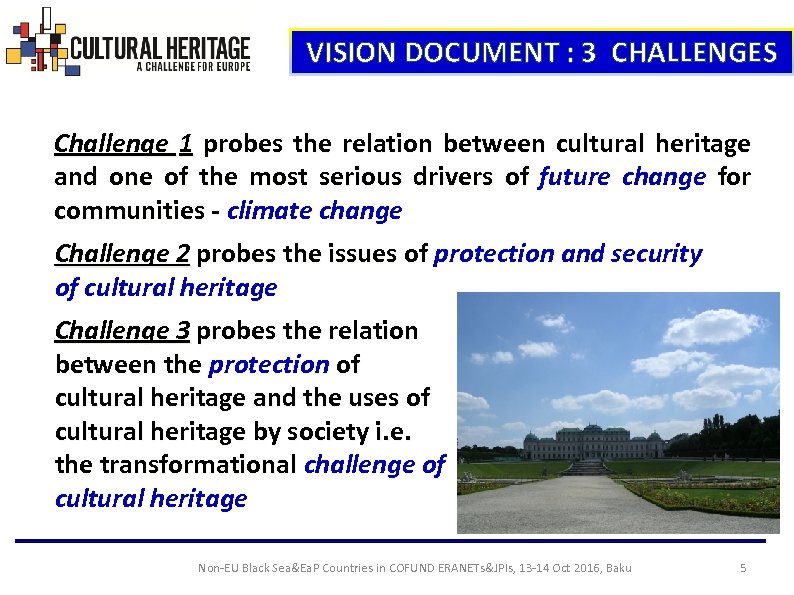 CULTURAL HERITAGE
A CHALLENGE FOR EUROPE

VISION DOCUMENT : 3 CHALLENGES

Challenge 1 probes the relation between cultural heritage and one of the most serious drivers of future change for communities - climate change

Challenge 2 probes the issues of protection and security of cultural heritage

Challenge 3 probes the relation between the protection of cultural heritage and the uses of cultural heritage by society i.e. the transformational challenge of cultural heritage

Non-EU Black Sea&EaP Countries in COFUND ERANETs&JPIs, 13-14 Oct 2016, Baku 5